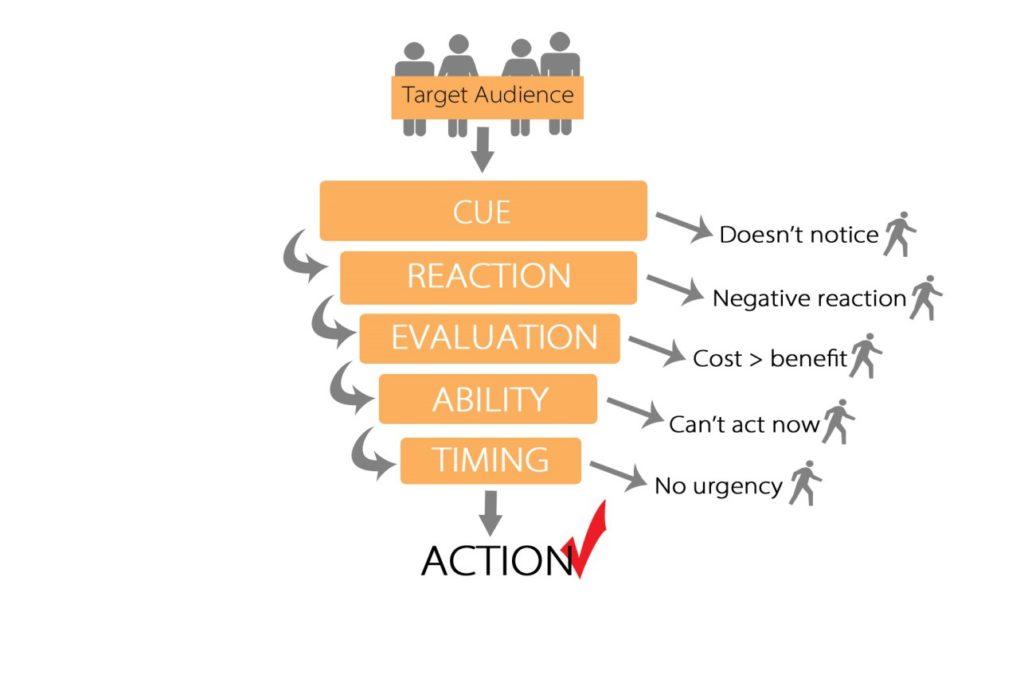 Target Audience

CUE

Doesn't notice

REACTION

Negative reaction

EVALUATION

Cost > benefit

ABILITY

Can't act now

TIMING

No urgency

ACTION